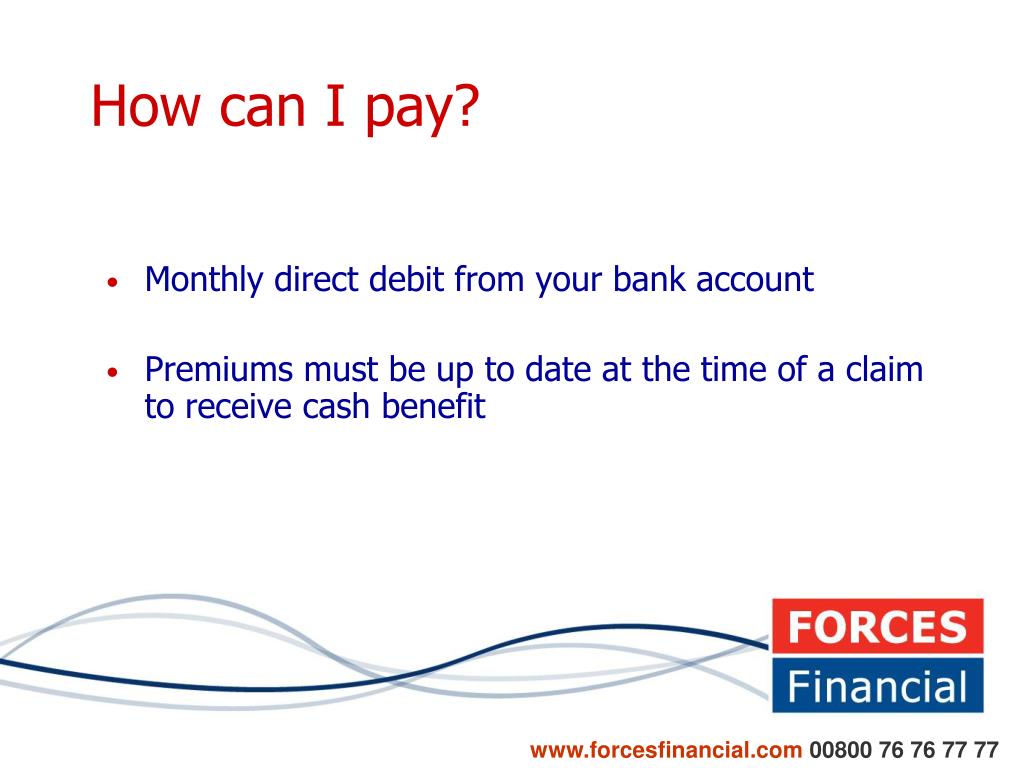 How can I pay?

• Monthly direct debit from your bank account

• Premiums must be up to date at the time of a claim to receive cash benefit

FORCES
Financial

www.forcesfinancial.com 00800 76 76 77 77